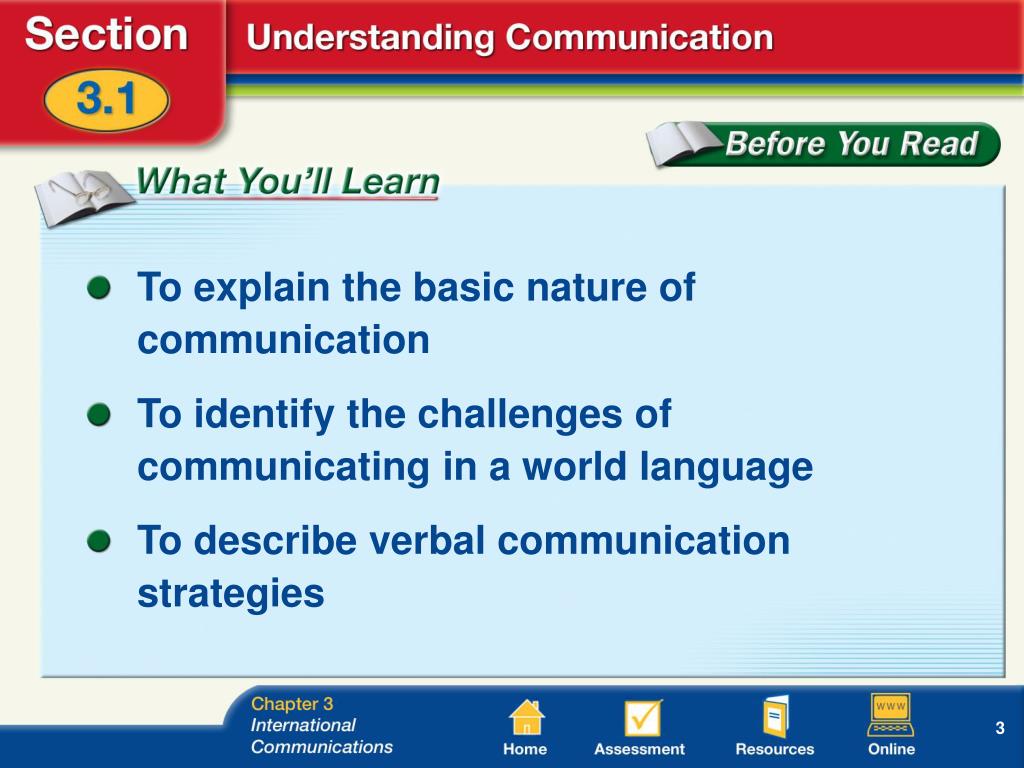 Section 3.1 Understanding Communication

Before You Read

What You'll Learn

To explain the basic nature of communication

To identify the challenges of communicating in a world language

To describe verbal communication strategies

Chapter 3
International Communications

Home Assessment Resources WWW Online

3